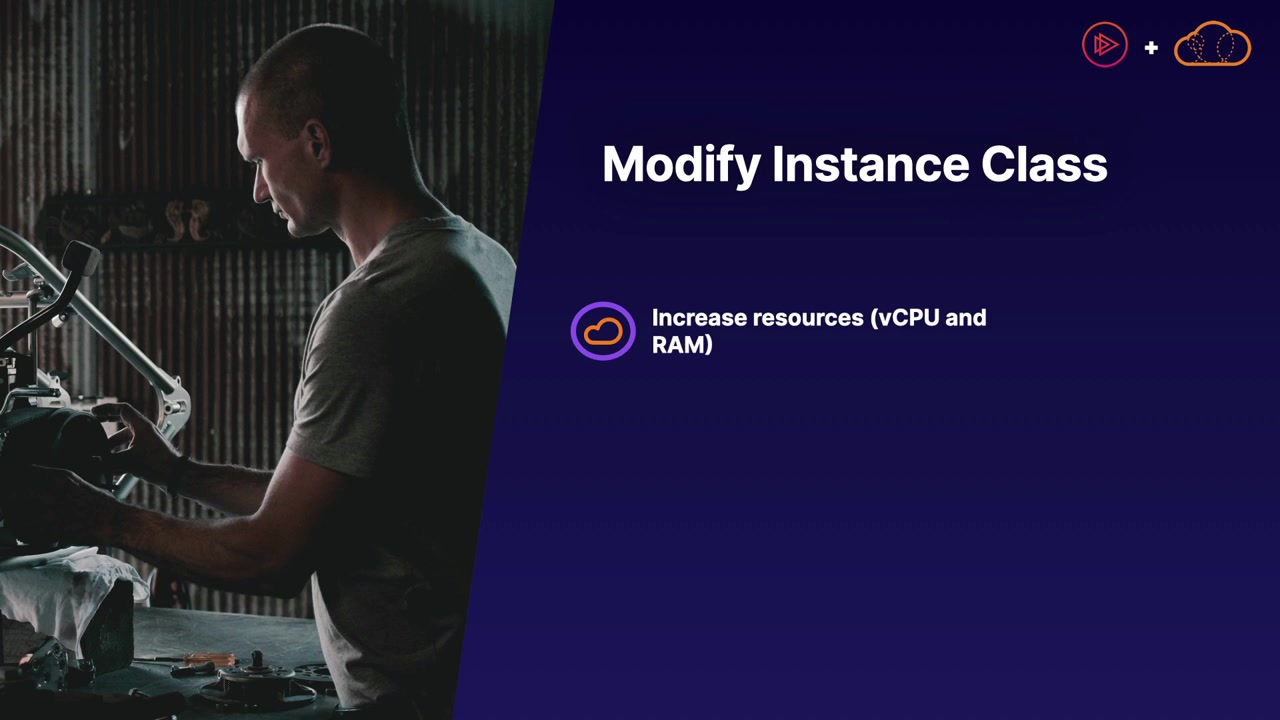 +

Modify Instance Class

Increase resources (vCPU and RAM)